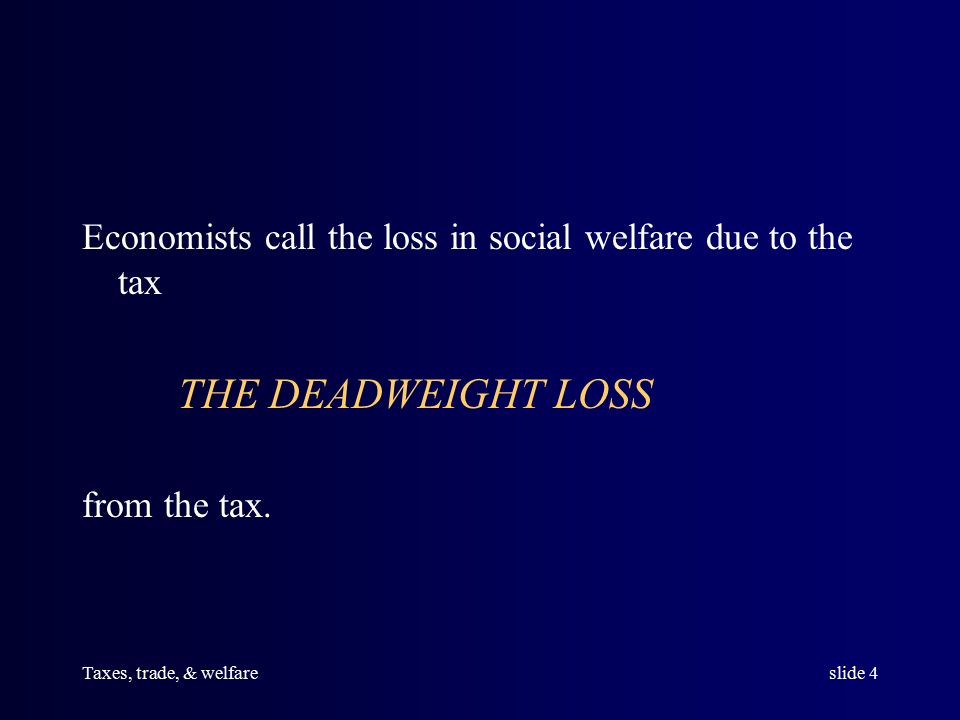 Economists call the loss in social welfare due to the tax

THE DEADWEIGHT LOSS

from the tax.

Taxes, trade, & welfare

slide 4